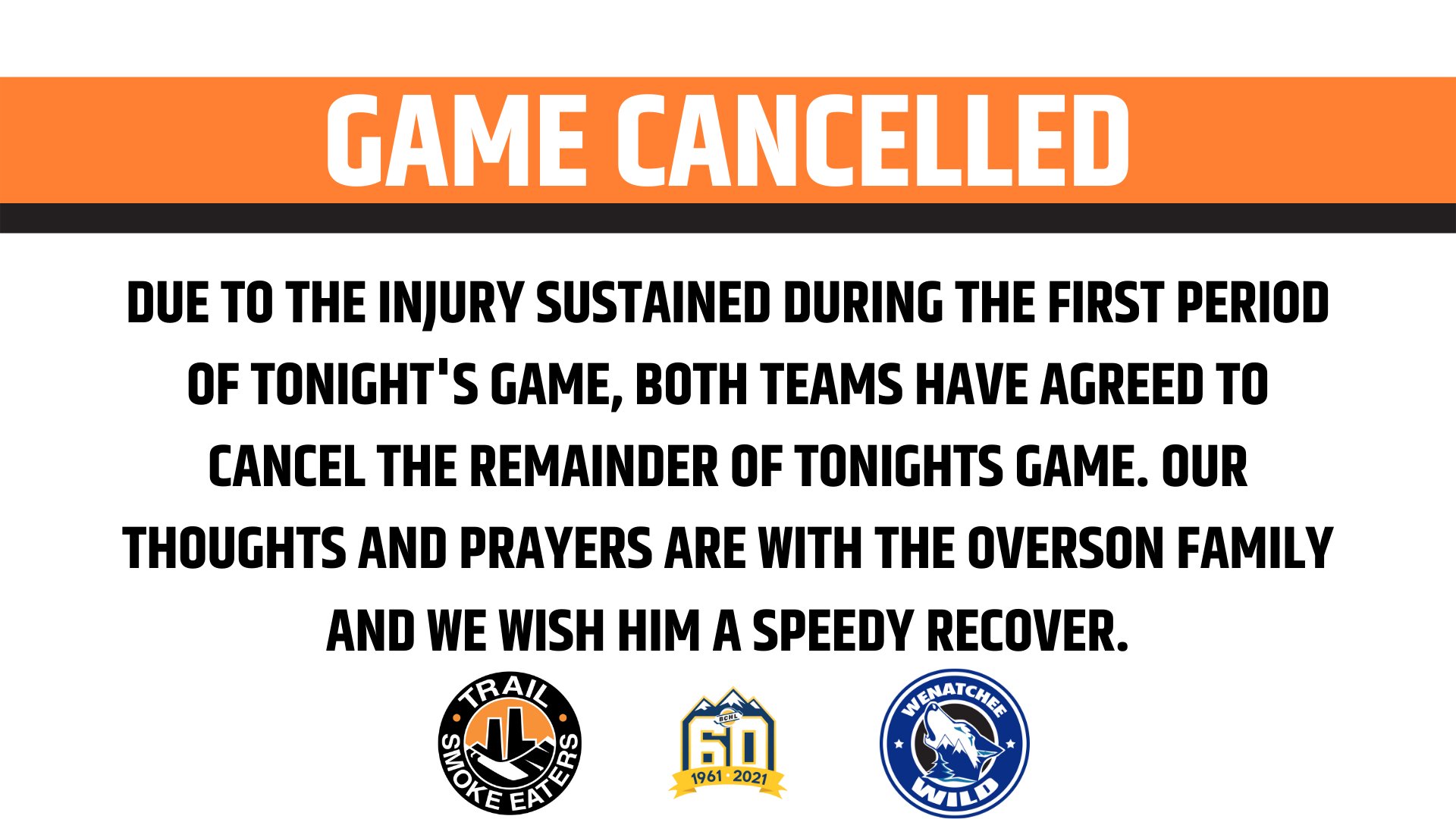 GAME CANCELLED

DUE TO THE INJURY SUSTAINED DURING THE FIRST PERIOD OF TONIGHT'S GAME, BOTH TEAMS HAVE AGREED TO CANCEL THE REMAINDER OF TONIGHTS GAME. OUR THOUGHTS AND PRAYERS ARE WITH THE OVERSON FAMILY AND WE WISH HIM A SPEEDY RECOVER.

TRAIL SMOKE EATERS

BCHL 60 1961 · 2021

WENATCHEE WILD